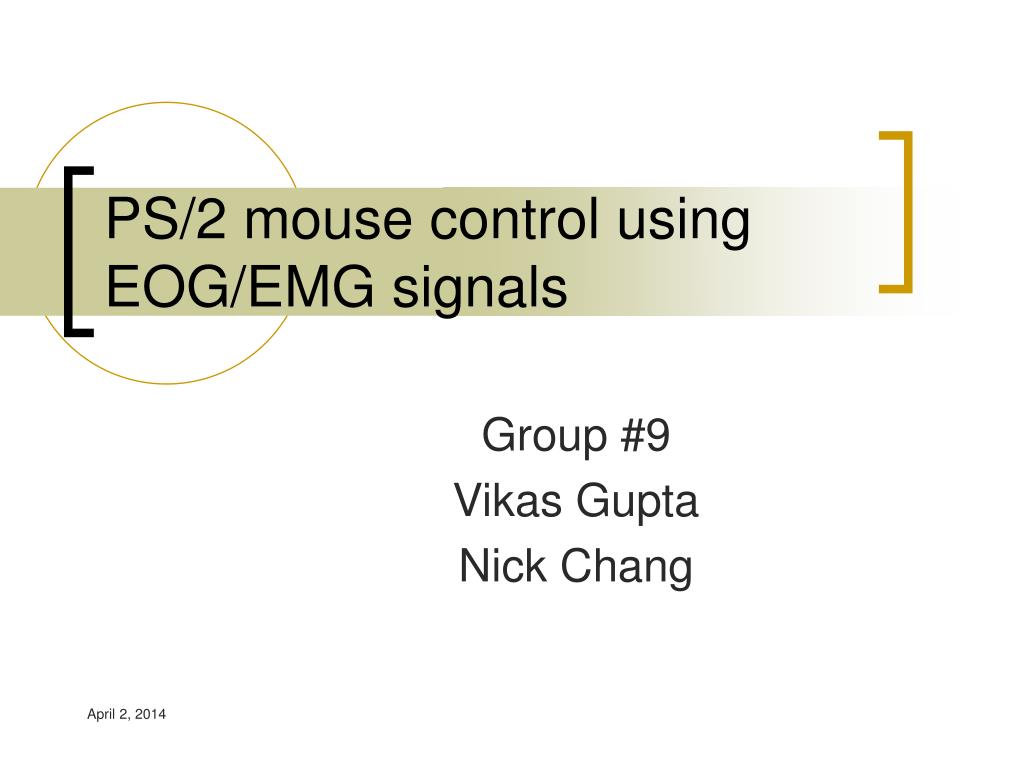 PS/2 mouse control using EOG/EMG signals

Group #9
Vikas Gupta
Nick Chang

April 2, 2014